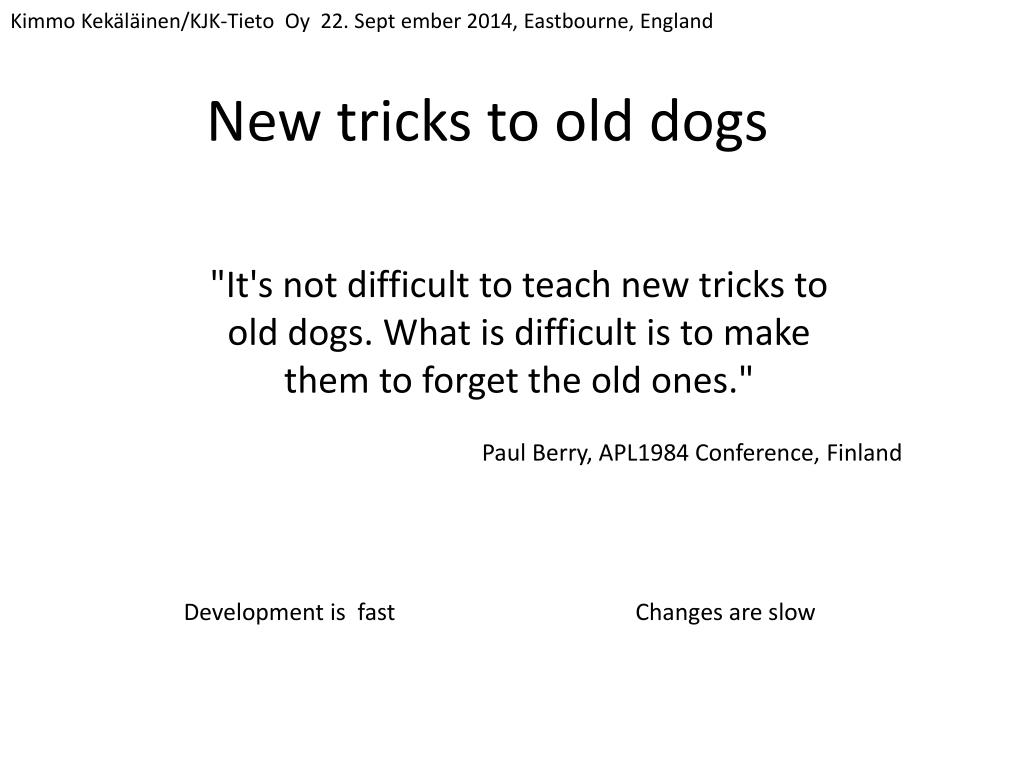 Kimmo Kekäläinen/KJK-Tieto Oy 22. Sept ember 2014, Eastbourne, England

New tricks to old dogs

"It's not difficult to teach new tricks to old dogs. What is difficult is to make them to forget the old ones."

Paul Berry, APL1984 Conference, Finland

Development is fast

Changes are slow